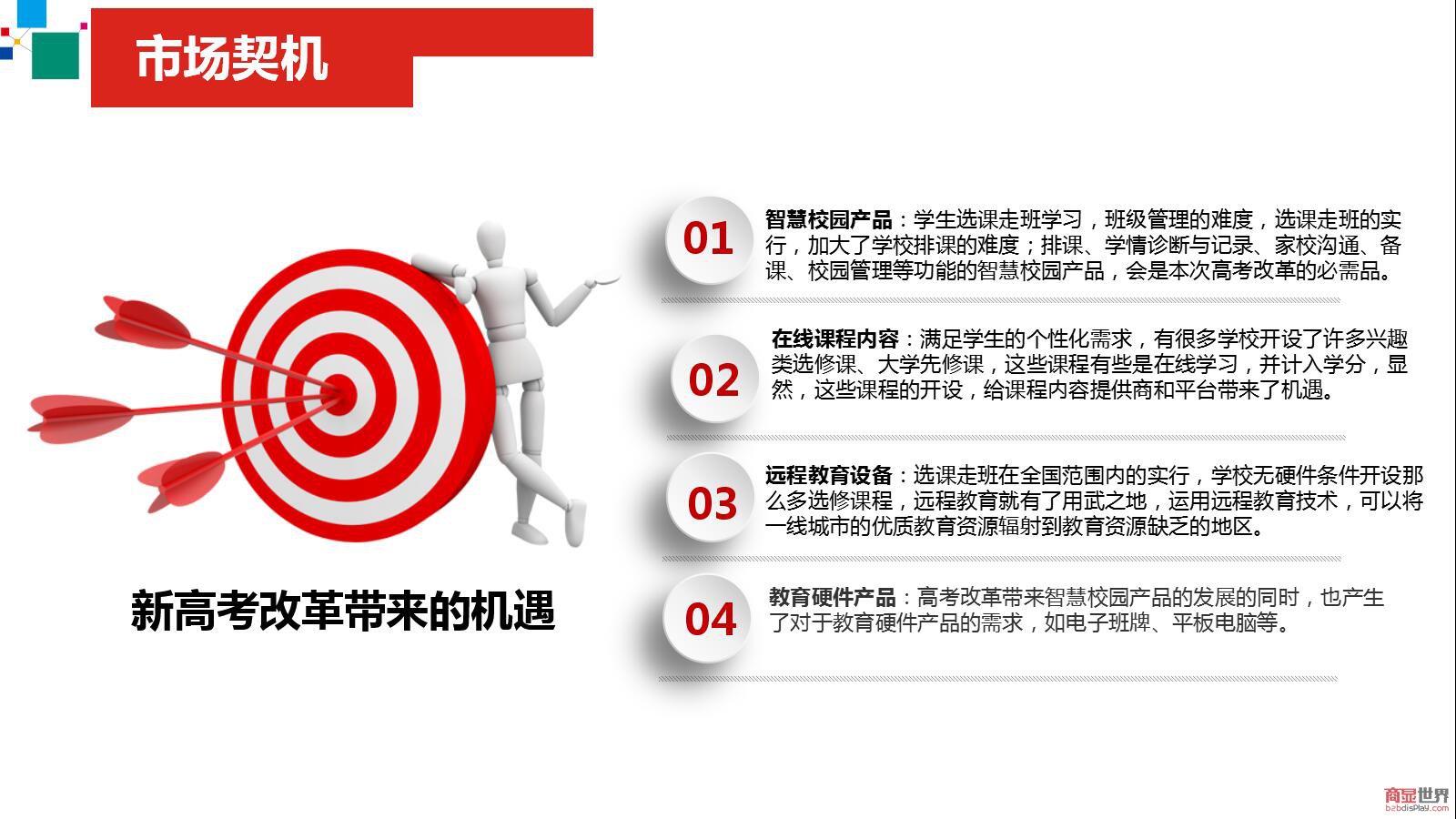 市场契机

新高考改革带来的机遇

01
智慧校园产品：学生选课走班学习，班级管理的难度，选课走班的实行，加大了学校排课的难度；排课、学情诊断与记录、家校沟通、备课、校园管理等功能的智慧校园产品，会是本次高考改革的必需品。

02
在线课程内容：满足学生的个性化需求，有很多学校开设了许多兴趣类选修课、大学先修课，这些课程有些是在线学习，并计入学分，显然，这些课程的开设，给课程内容提供商和平台带来了机遇。

03
远程教育设备：选课走班在全国范围内的实行，学校无硬件条件开设那么多选修课程，远程教育就有了用武之地，运用远程教育技术，可以将一线城市的优质教育资源辐射到教育资源缺乏的地区。

04
教育硬件产品：高考改革带来智慧校园产品的发展的同时，也产生了对于教育硬件产品的需求，如电子班牌、平板电脑等。

商显世界
b2bdisplay.com